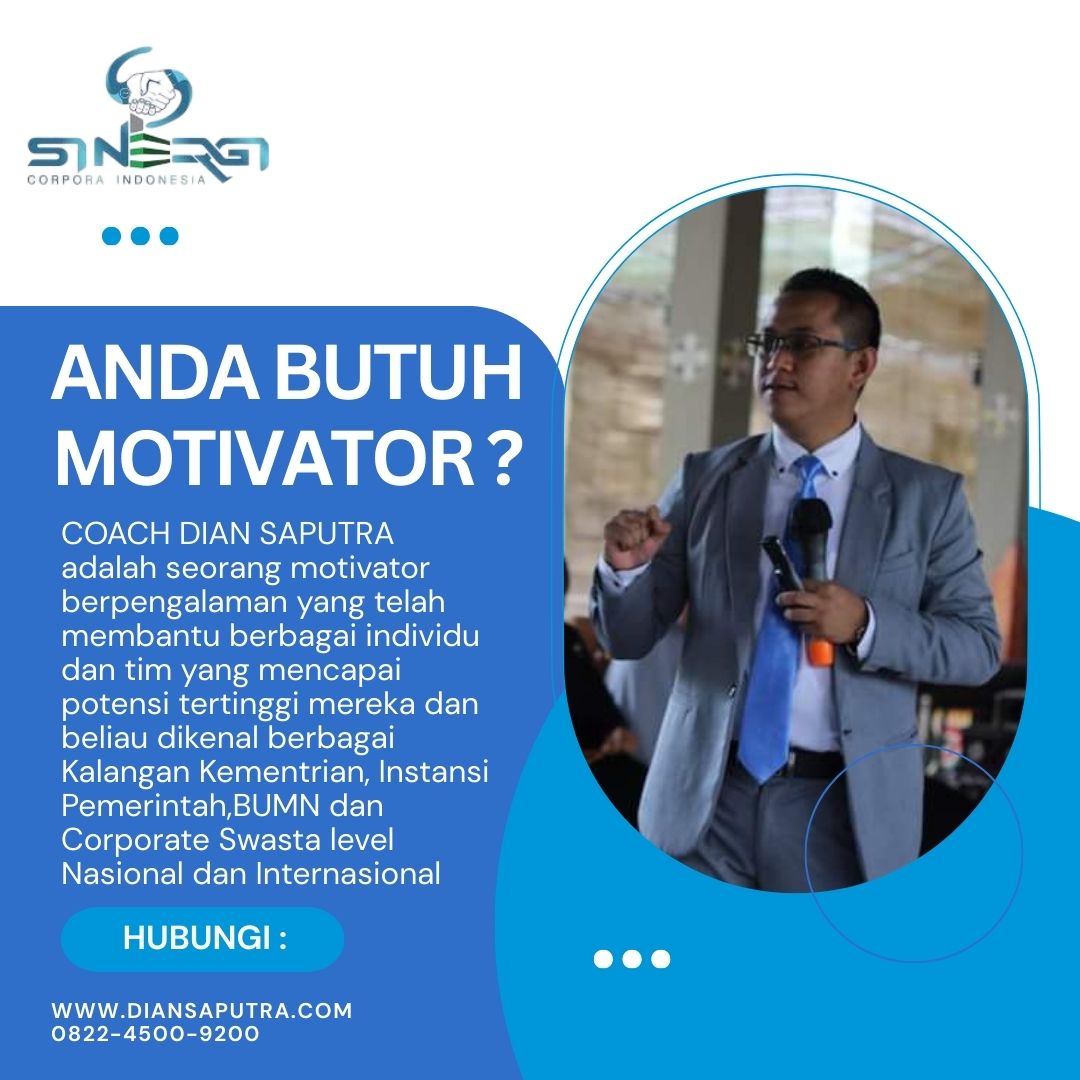 SINERGI
CORPORA INDONESIA

ANDA BUTUH MOTIVATOR ?

COACH DIAN SAPUTRA adalah seorang motivator berpengalaman yang telah membantu berbagai individu dan tim yang mencapai potensi tertinggi mereka dan beliau dikenal berbagai Kalangan Kementrian, Instansi Pemerintah,BUMN dan Corporate Swasta level Nasional dan Internasional

HUBUNGI :

WWW.DIANSAPUTRA.COM
0822-4500-9200